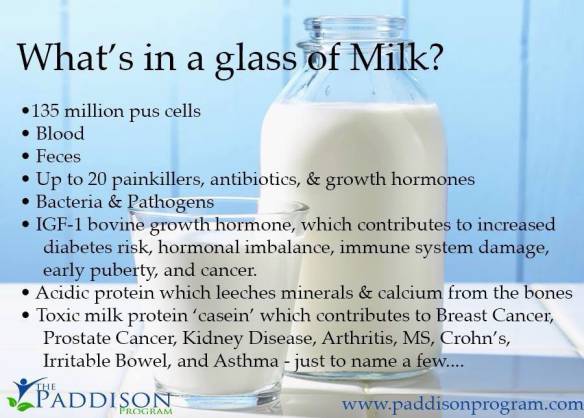 What's in a glass of Milk?

•135 million pus cells
• Blood
• Feces
• Up to 20 painkillers, antibiotics, & growth hormones
• Bacteria & Pathogens
• IGF-1 bovine growth hormone, which contributes to increased diabetes risk, hormonal imbalance, immune system damage, early puberty, and cancer.
• Acidic protein which leeches minerals & calcium from the bones
• Toxic milk protein 'casein' which contributes to Breast Cancer, Prostate Cancer, Kidney Disease, Arthritis, MS, Crohn's, Irritable Bowel, and Asthma - just to name a few....

THE PADDISON PROGRAM

www.paddisonprogram.com